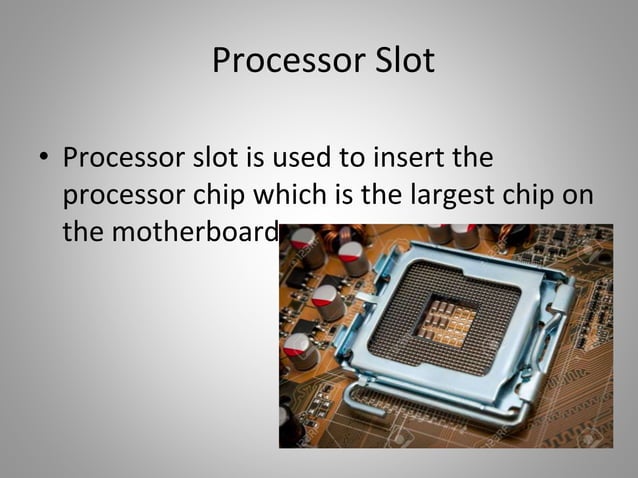 Processor Slot

• Processor slot is used to insert the processor chip which is the largest chip on the motherboard